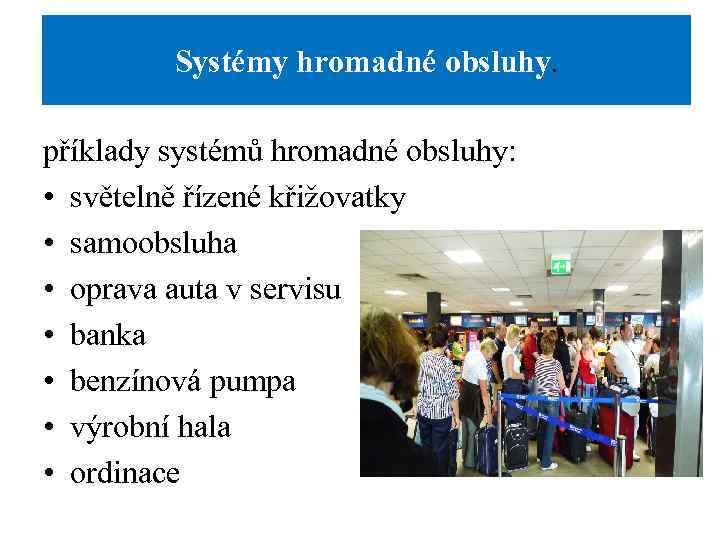 Systémy hromadné obsluhy.

příklady systémů hromadné obsluhy:
• světelně řízené křižovatky
• samoobsluha
• oprava auta v servisu
• banka
• benzínová pumpa
• výrobní hala
• ordinace